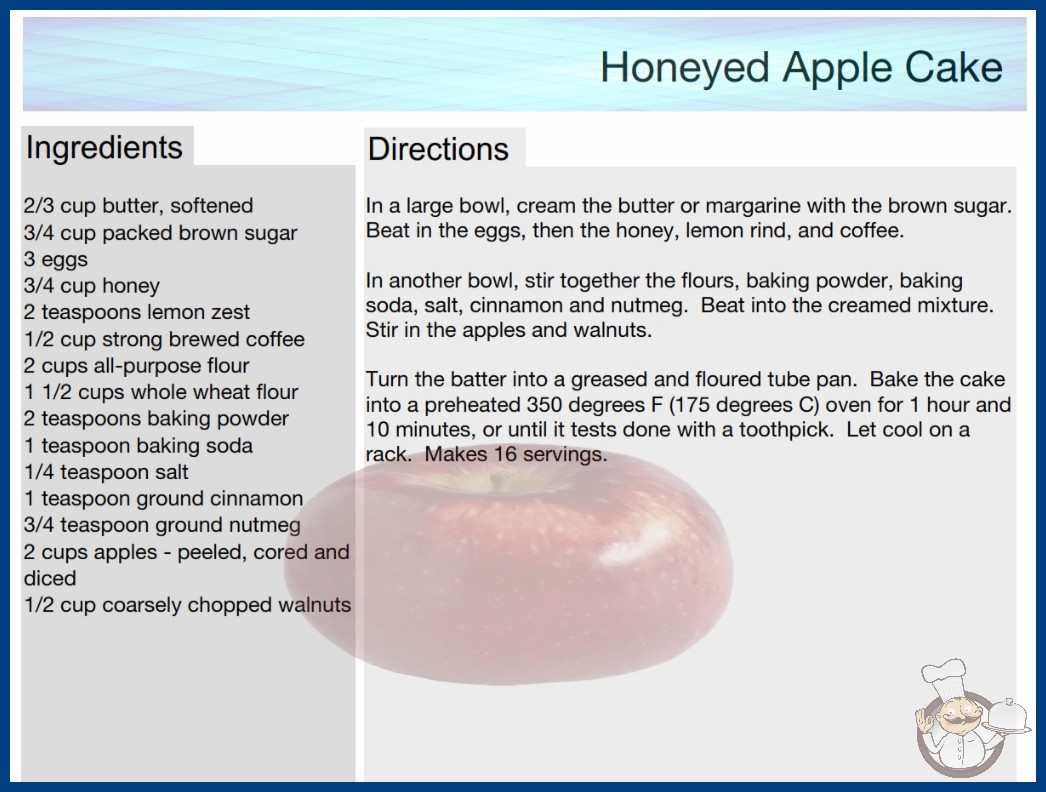 Honeyed Apple Cake

Ingredients

2/3 cup butter, softened
3/4 cup packed brown sugar
3 eggs
3/4 cup honey
2 teaspoons lemon zest
1/2 cup strong brewed coffee
2 cups all-purpose flour
1 1/2 cups whole wheat flour
2 teaspoons baking powder
1 teaspoon baking soda
1/4 teaspoon salt
1 teaspoon ground cinnamon
3/4 teaspoon ground nutmeg
2 cups apples - peeled, cored and diced
1/2 cup coarsely chopped walnuts

Directions

In a large bowl, cream the butter or margarine with the brown sugar. Beat in the eggs, then the honey, lemon rind, and coffee.

In another bowl, stir together the flours, baking powder, baking soda, salt, cinnamon and nutmeg. Beat into the creamed mixture. Stir in the apples and walnuts.

Turn the batter into a greased and floured tube pan. Bake the cake into a preheated 350 degrees F (175 degrees C) oven for 1 hour and 10 minutes, or until it tests done with a toothpick. Let cool on a rack. Makes 16 servings.